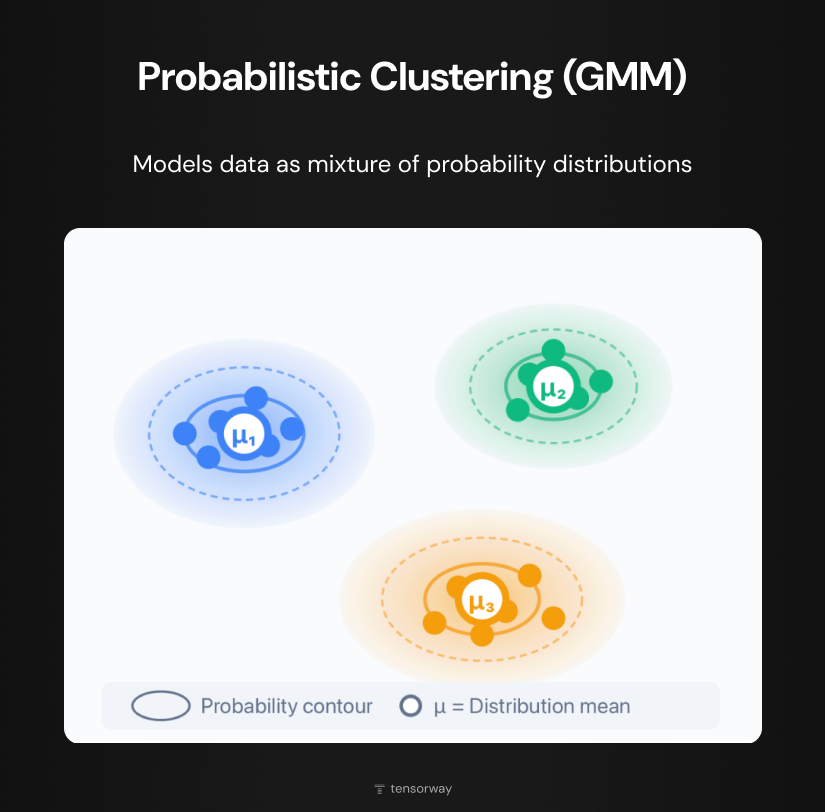 Probabilistic Clustering (GMM)

Models data as mixture of probability distributions

$\mu_1$

$\mu_2$

$\mu_3$

Probability contour μ = Distribution mean

tensorway